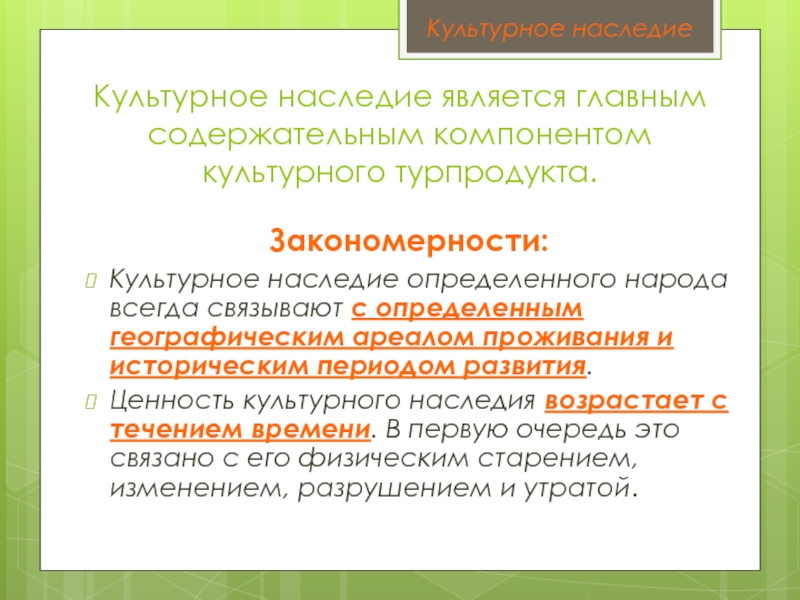 Культурное наследие

Культурное наследие является главным содержательным компонентом культурного турпродукта.

Закономерности:

Культурное наследие определенного народа всегда связывают с определенным географическим ареалом проживания и историческим периодом развития.

Ценность культурного наследия возрастает с течением времени. В первую очередь это связано с его физическим старением, изменением, разрушением и утратой.